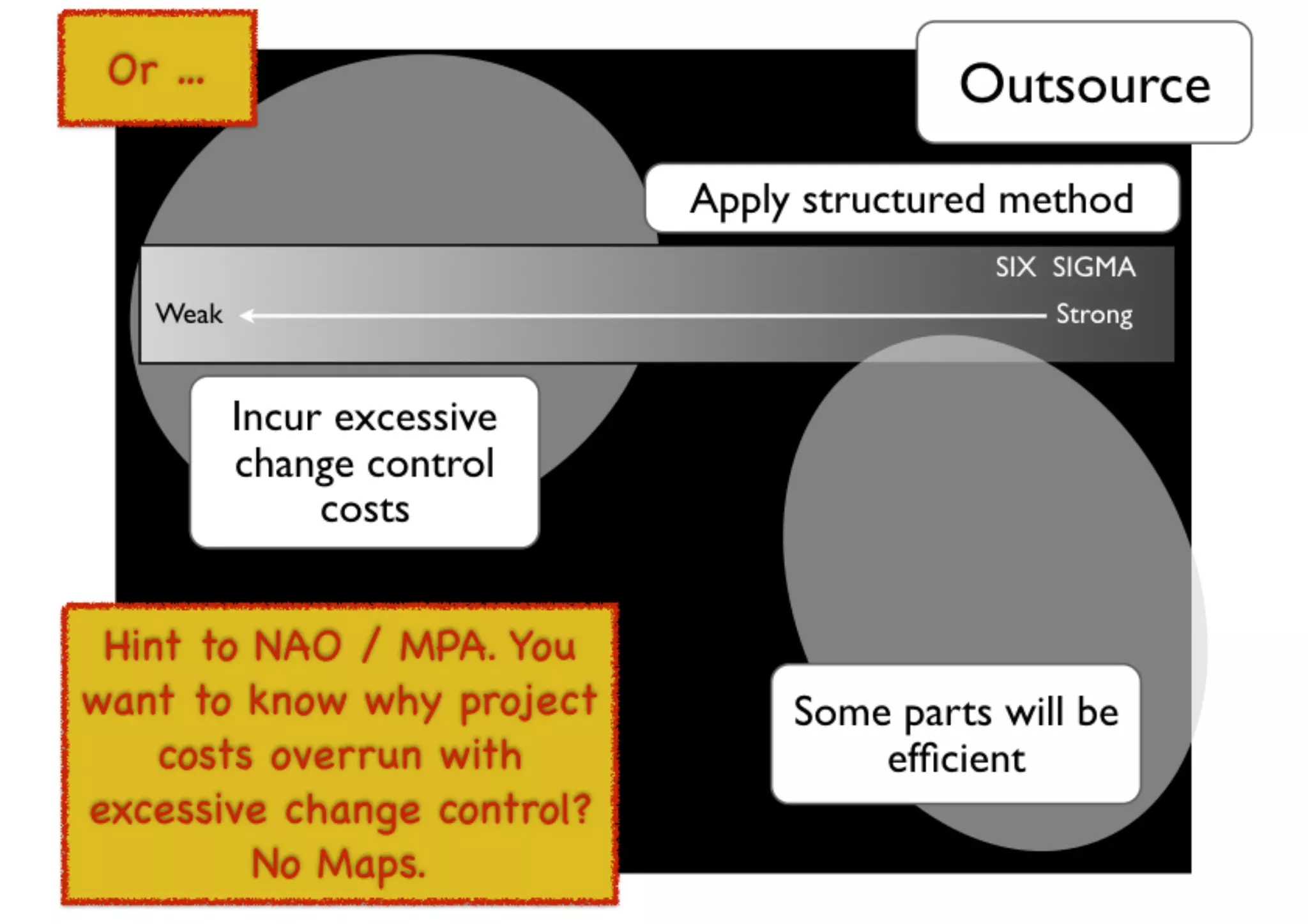 Or ...

Outsource

Apply structured method

SIX SIGMA

Weak

Strong

Incur excessive change control costs

Some parts will be efficient

Hint to NAO / MPA. You want to know why project costs overrun with excessive change control? No Maps.